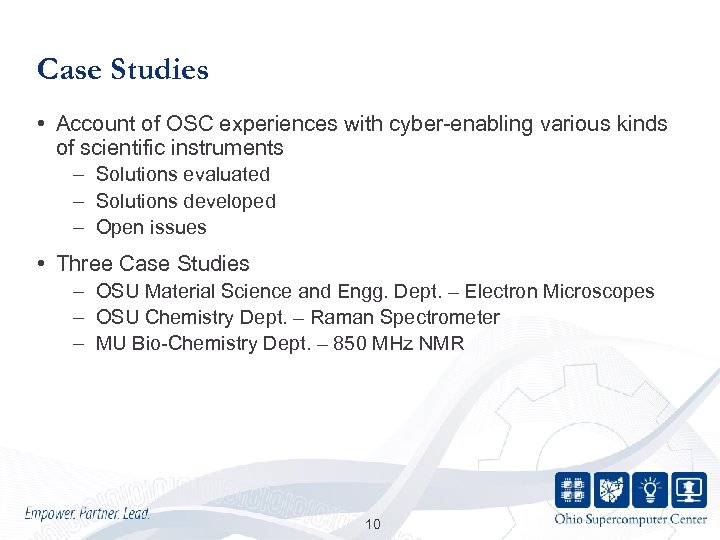 Case Studies

• Account of OSC experiences with cyber-enabling various kinds of scientific instruments
– Solutions evaluated
– Solutions developed
– Open issues

• Three Case Studies
– OSU Material Science and Engg. Dept. – Electron Microscopes
– OSU Chemistry Dept. – Raman Spectrometer
– MU Bio-Chemistry Dept. – 850 MHz NMR

Empower. Partner. Lead.

10

Ohio Supercomputer Center